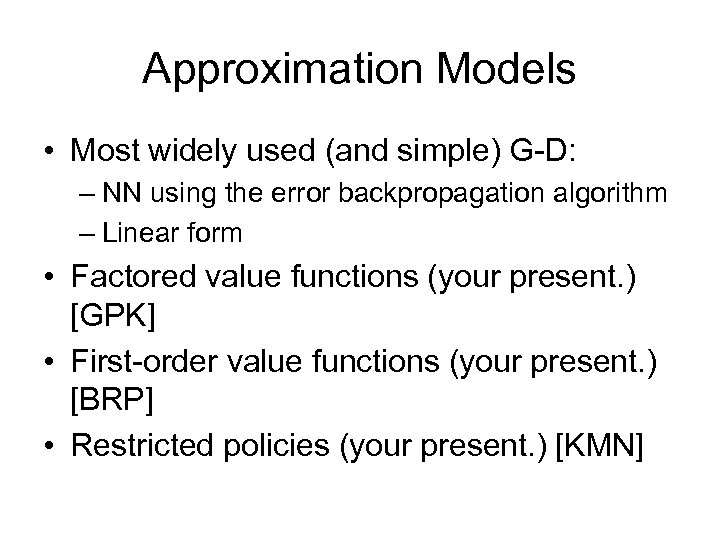 Approximation Models

• Most widely used (and simple) G-D:
– NN using the error backpropagation algorithm
– Linear form
• Factored value functions (your present.) [GPK]
• First-order value functions (your present.) [BRP]
• Restricted policies (your present.) [KMN]